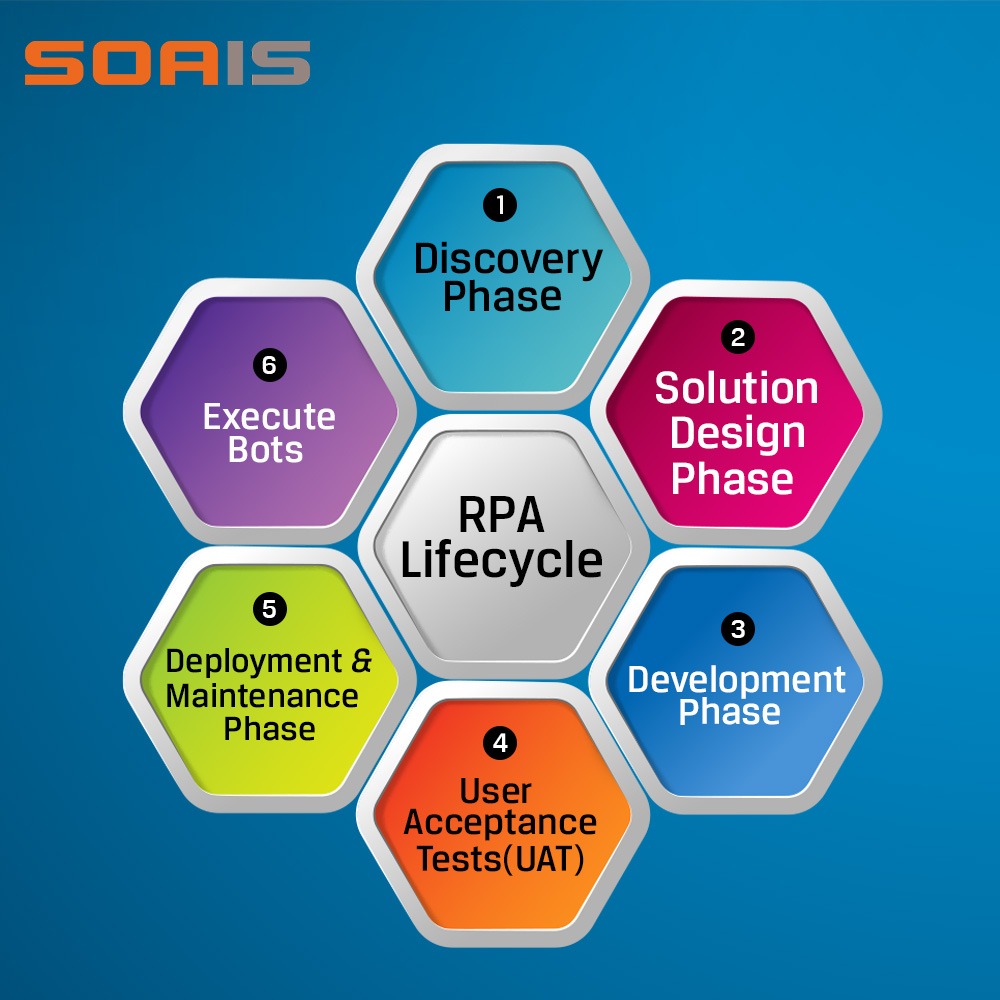 SOAIS

RPA Lifecycle

1
Discovery Phase

2
Solution Design Phase

3
Development Phase

4
User Acceptance Tests(UAT)

5
Deployment & Maintenance Phase

6
Execute Bots